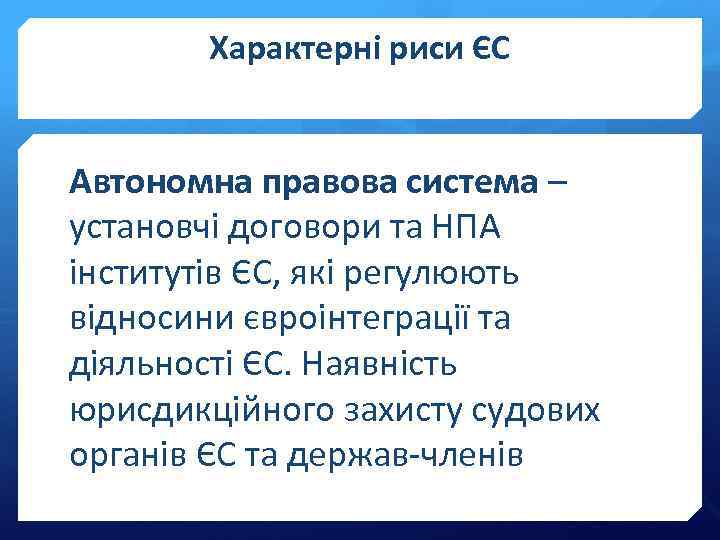 Характерні риси ЄС

Автономна правова система – установчі договори та НПА інститутів ЄС, які регулюють відносини євроінтеграції та діяльності ЄС. Наявність юрисдикційного захисту судових органів ЄС та держав-членів